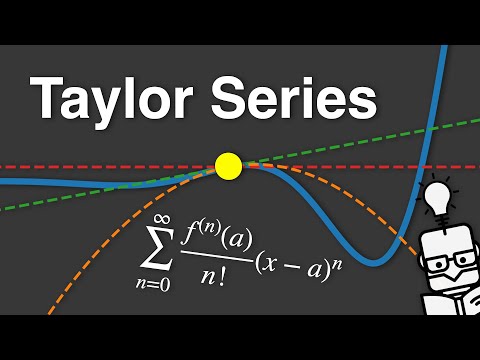 Taylor Series

$\sum_{n=0}^{\infty} \frac{f^{(n)}(a)}{n!}(x-a)^n$